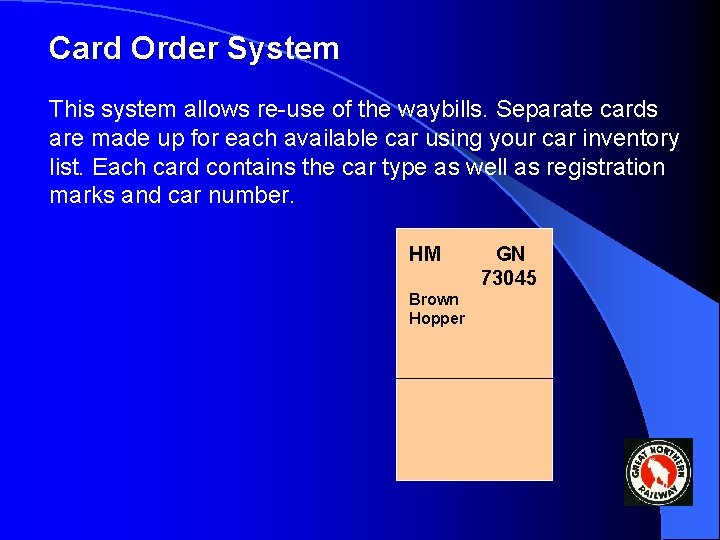 Card Order System

This system allows re-use of the waybills. Separate cards are made up for each available car using your car inventory list. Each card contains the car type as well as registration marks and car number.

HM GN
73045
Brown
Hopper

GREAT NORTHERN RAILWAY